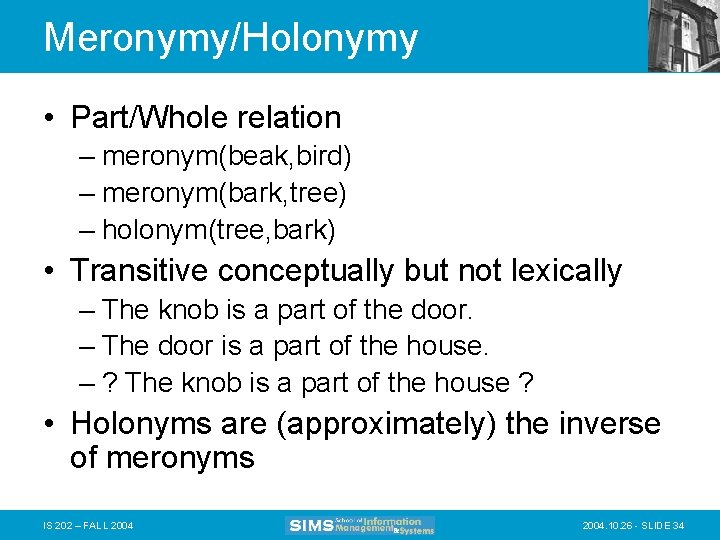 Meronymy/Holonymy

• Part/Whole relation
– meronym(beak,bird)
– meronym(bark,tree)
– holonym(tree,bark)
• Transitive conceptually but not lexically
– The knob is a part of the door.
– The door is a part of the house.
– ? The knob is a part of the house ?
• Holonyms are (approximately) the inverse of meronyms

IS 202 – FALL 2004

SIMS School of Information Management & Systems

2004.10.26 - SLIDE 34